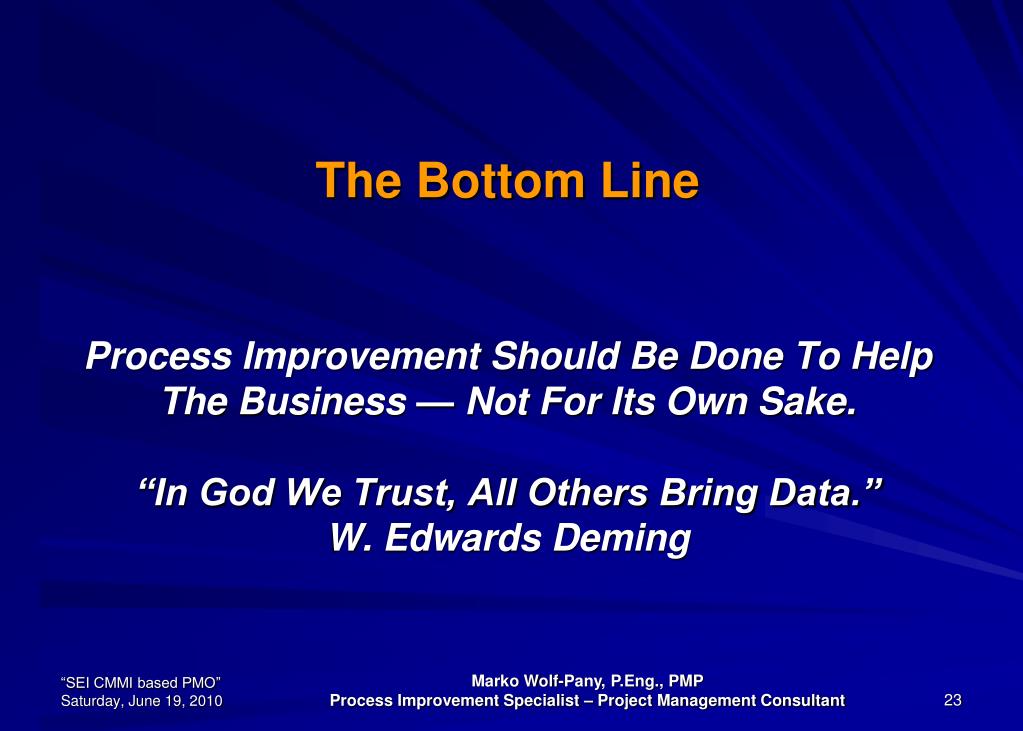 The Bottom Line

Process Improvement Should Be Done To Help The Business — Not For Its Own Sake.

“In God We Trust, All Others Bring Data.”
W. Edwards Deming

“SEI CMMI based PMO”
Saturday, June 19, 2010

Marko Wolf-Pany, P.Eng., PMP
Process Improvement Specialist – Project Management Consultant

23